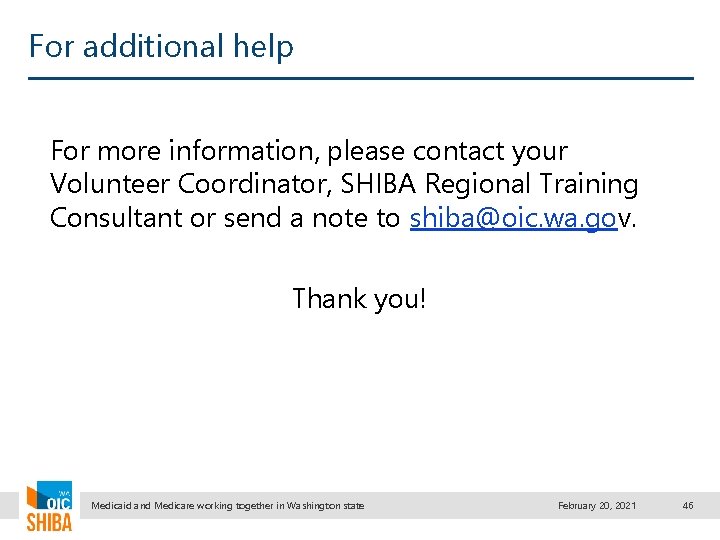 For additional help

For more information, please contact your Volunteer Coordinator, SHIBA Regional Training Consultant or send a note to shiba@oic.wa.gov.

Thank you!

WA OIC SHIBA

Medicaid and Medicare working together in Washington state

February 20, 2021

46